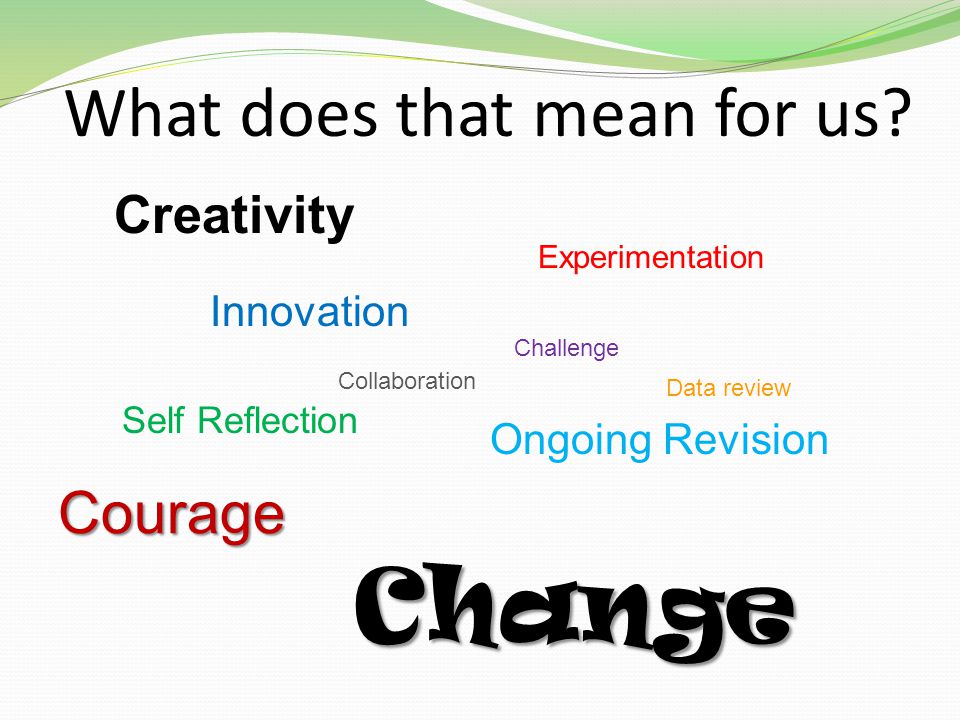 What does that mean for us?

Creativity

Experimentation

Innovation

Challenge

Collaboration

Data review

Self Reflection

Ongoing Revision

Courage

Change